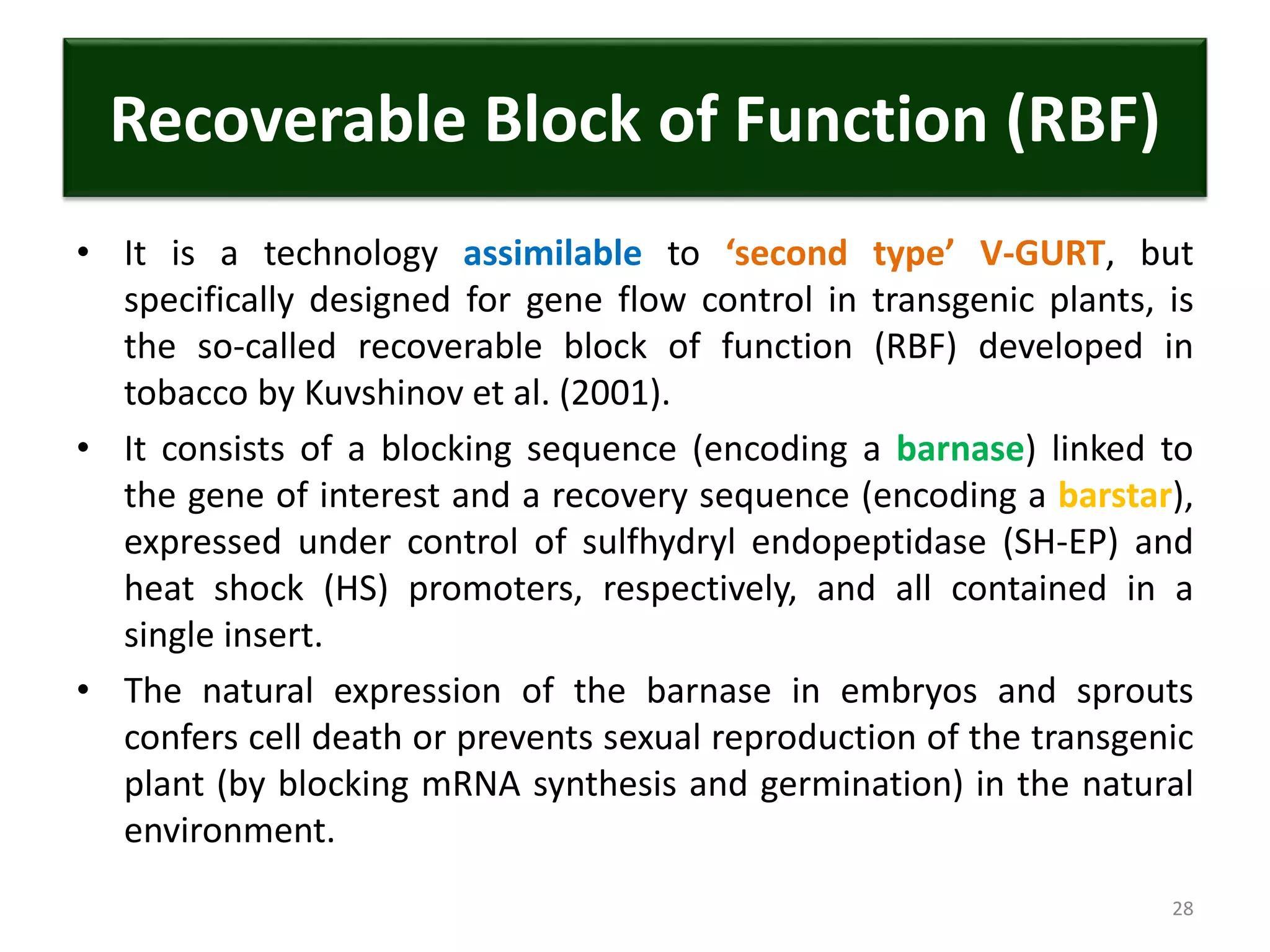 Recoverable Block of Function (RBF)

• It is a technology assimilable to ‘second type’ V-GURT, but specifically designed for gene flow control in transgenic plants, is the so-called recoverable block of function (RBF) developed in tobacco by Kuvshinov et al. (2001).

• It consists of a blocking sequence (encoding a barnase) linked to the gene of interest and a recovery sequence (encoding a barstar), expressed under control of sulfhydryl endopeptidase (SH-EP) and heat shock (HS) promoters, respectively, and all contained in a single insert.

• The natural expression of the barnase in embryos and sprouts confers cell death or prevents sexual reproduction of the transgenic plant (by blocking mRNA synthesis and germination) in the natural environment.

28